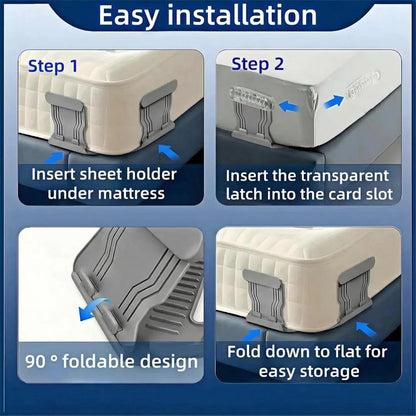 Easy installation

Step 1

Insert sheet holder under mattress

Step 2

Insert the transparent latch into the card slot

90 ° foldable design

Fold down to flat for easy storage